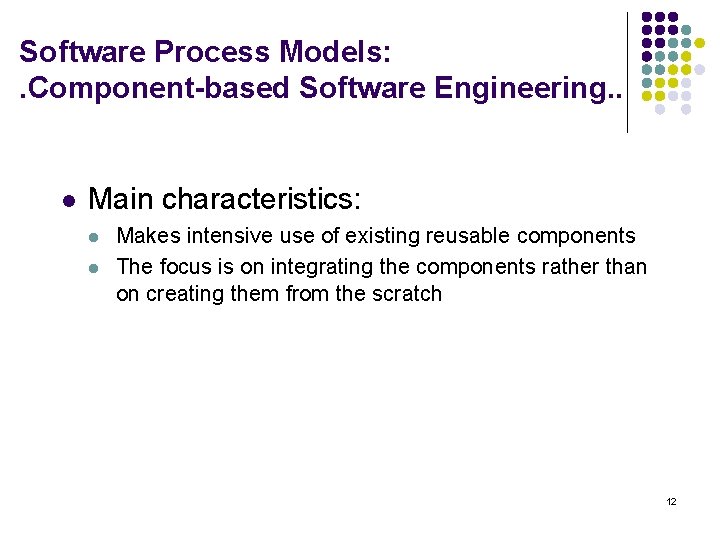 Software Process Models:
.Component-based Software Engineering..

- Main characteristics:
  - Makes intensive use of existing reusable components
  - The focus is on integrating the components rather than on creating them from the scratch

12